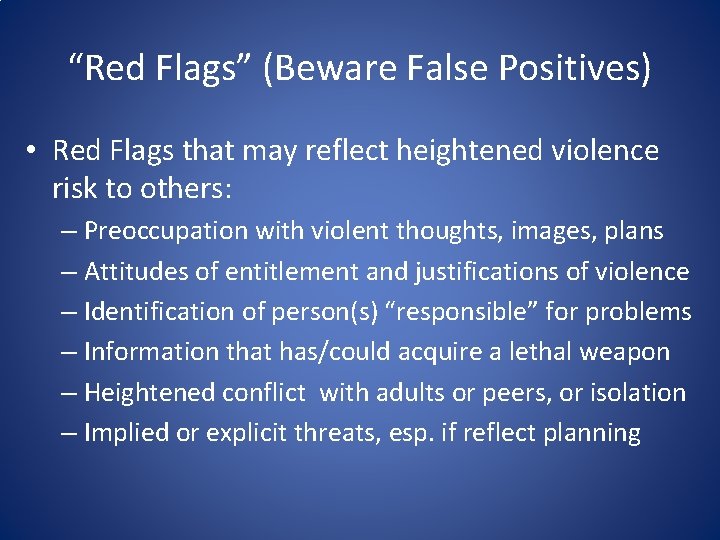 “Red Flags” (Beware False Positives)

• Red Flags that may reflect heightened violence risk to others:
– Preoccupation with violent thoughts, images, plans
– Attitudes of entitlement and justifications of violence
– Identification of person(s) “responsible” for problems
– Information that has/could acquire a lethal weapon
– Heightened conflict with adults or peers, or isolation
– Implied or explicit threats, esp. if reflect planning